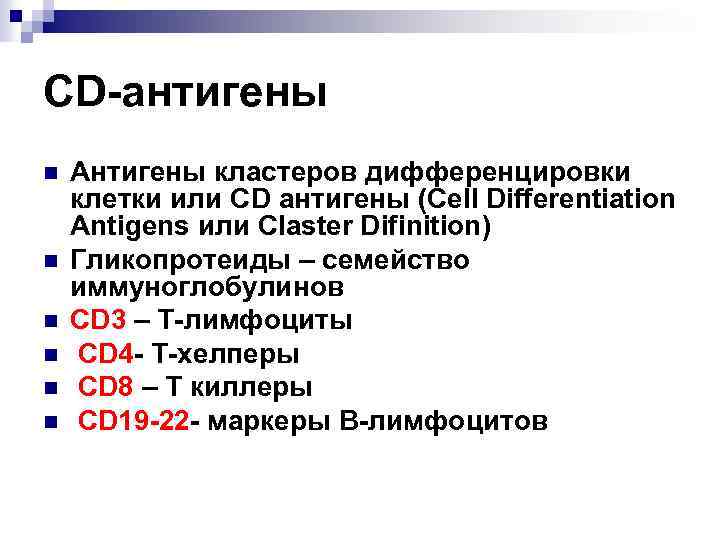 CD-антигены

Антигены кластеров дифференцировки клетки или CD антигены (Cell Differentiation Antigens или Claster Difinition)

Гликопротеиды – семейство иммуноглобулинов

CD3 – Т-лимфоциты

CD4- Т-хелперы

CD8 – Т киллеры

CD19-22- маркеры В-лимфоцитов